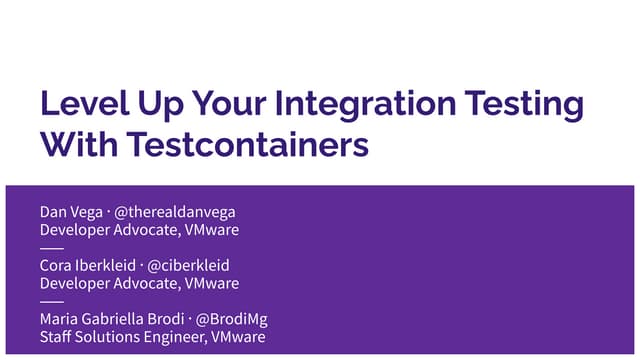 Level Up Your Integration Testing With Testcontainers

Dan Vega · @therealdanvega
Developer Advocate, VMware

Cora Iberkleid · @ciberkleid
Developer Advocate, VMware

Maria Gabriella Brodi · @BrodiMg
Staff Solutions Engineer, VMware